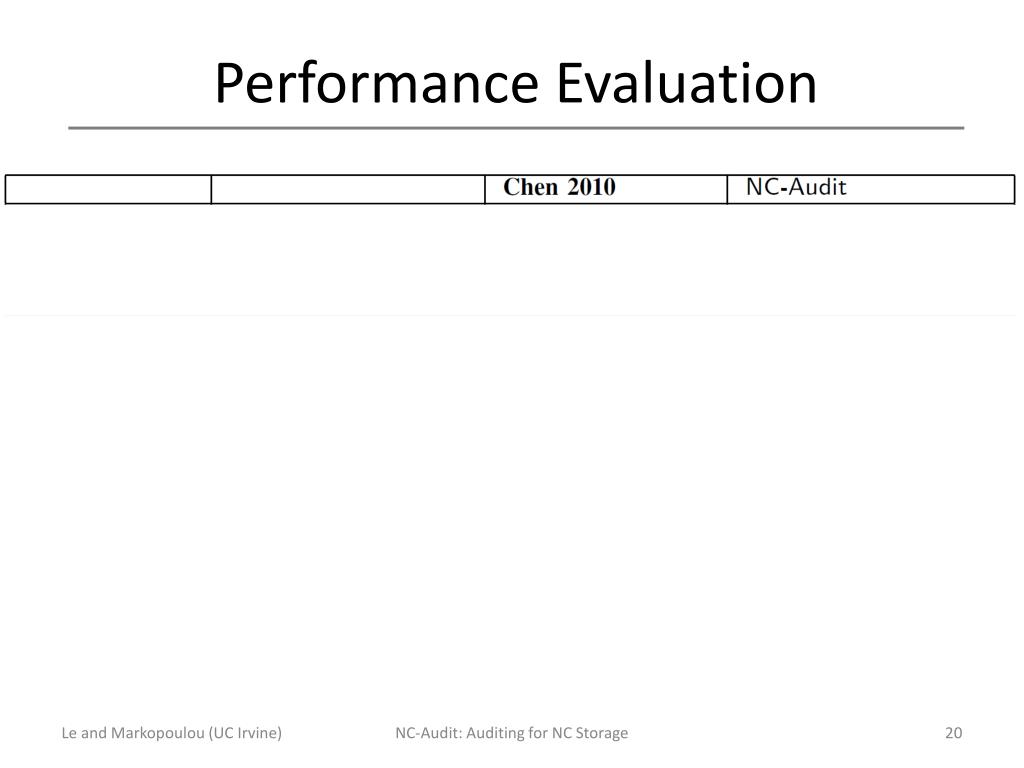 Performance Evaluation

| | | Chen 2010 | NC-Audit |
|---|---|---|---|

Le and Markopoulou (UC Irvine)

NC-Audit: Auditing for NC Storage

20